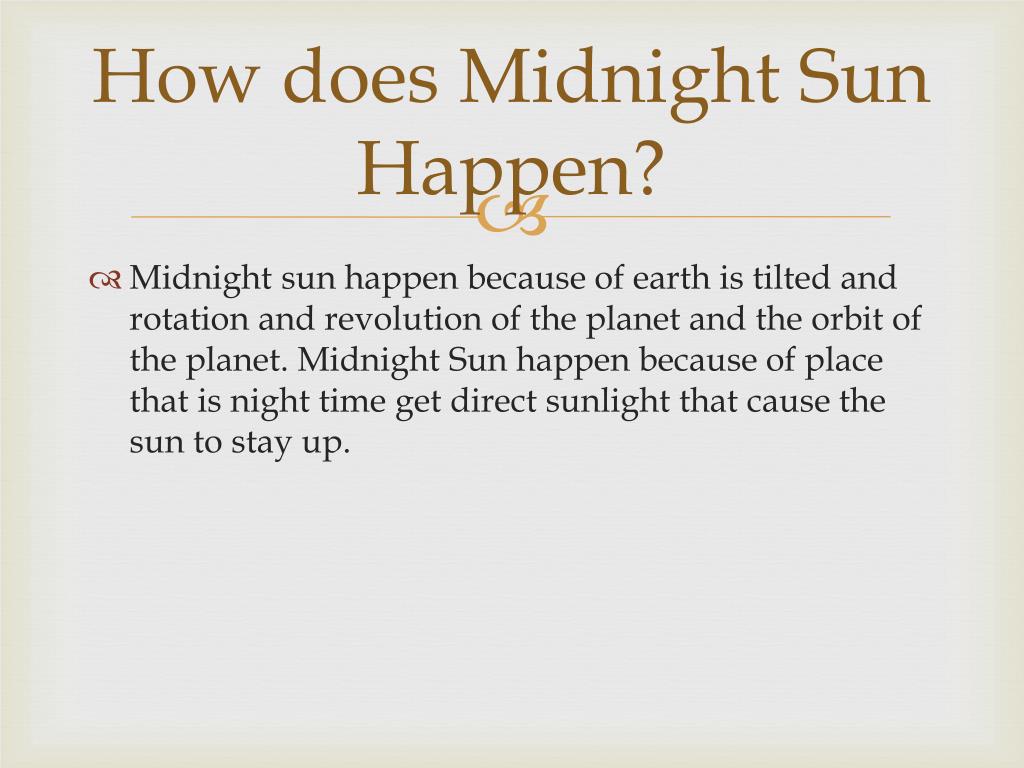 How does Midnight Sun Happen?

Midnight sun happen because of earth is tilted and rotation and revolution of the planet and the orbit of the planet. Midnight Sun happen because of place that is night time get direct sunlight that cause the sun to stay up.